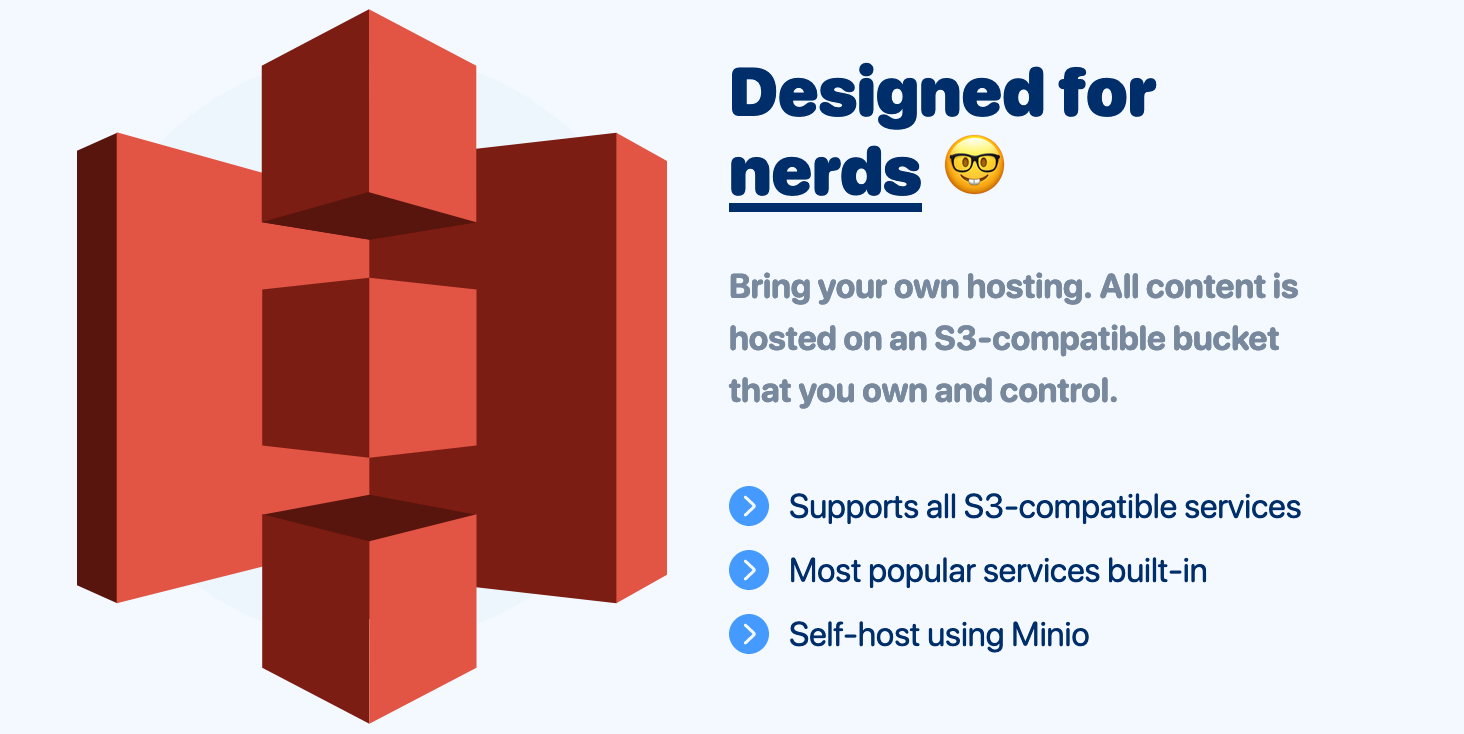 Designed for nerds 🤓

Bring your own hosting. All content is hosted on an S3-compatible bucket that you own and control.

Supports all S3-compatible services

Most popular services built-in

Self-host using Minio